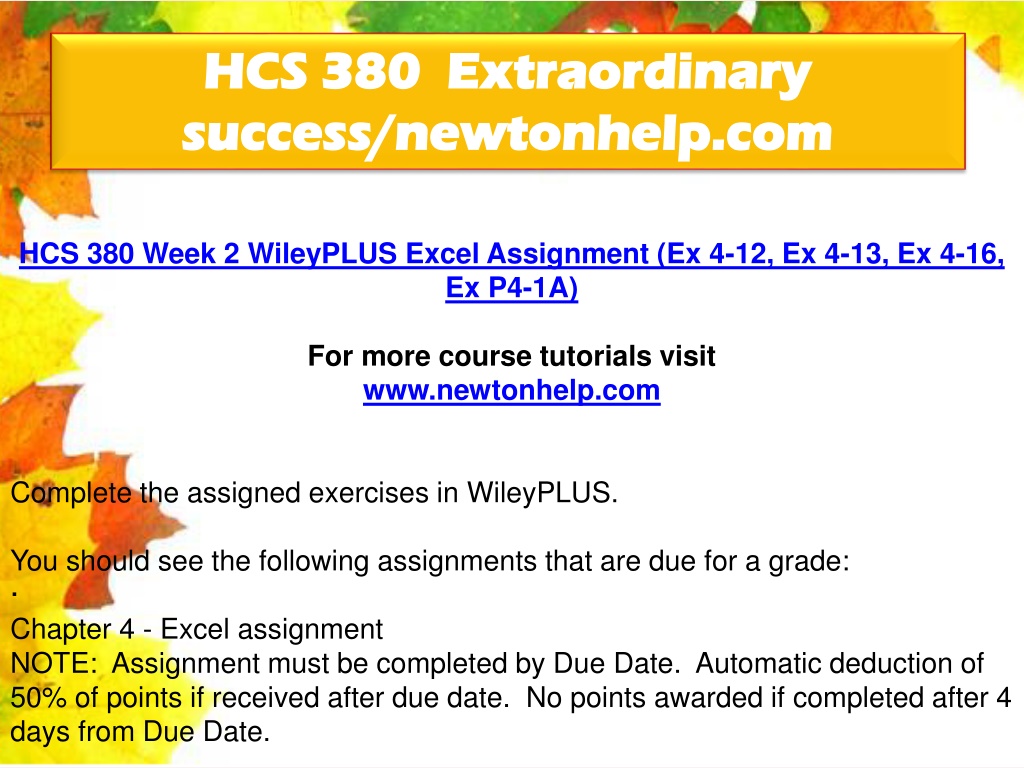 HCS 380 Extraordinary success/newtonhelp.com

HCS 380 Week 2 WileyPLUS Excel Assignment (Ex 4-12, Ex 4-13, Ex 4-16, Ex P4-1A)

For more course tutorials visit
www.newtonhelp.com

Complete the assigned exercises in WileyPLUS.

You should see the following assignments that are due for a grade:
·
Chapter 4 - Excel assignment
NOTE: Assignment must be completed by Due Date. Automatic deduction of 50% of points if received after due date. No points awarded if completed after 4 days from Due Date.